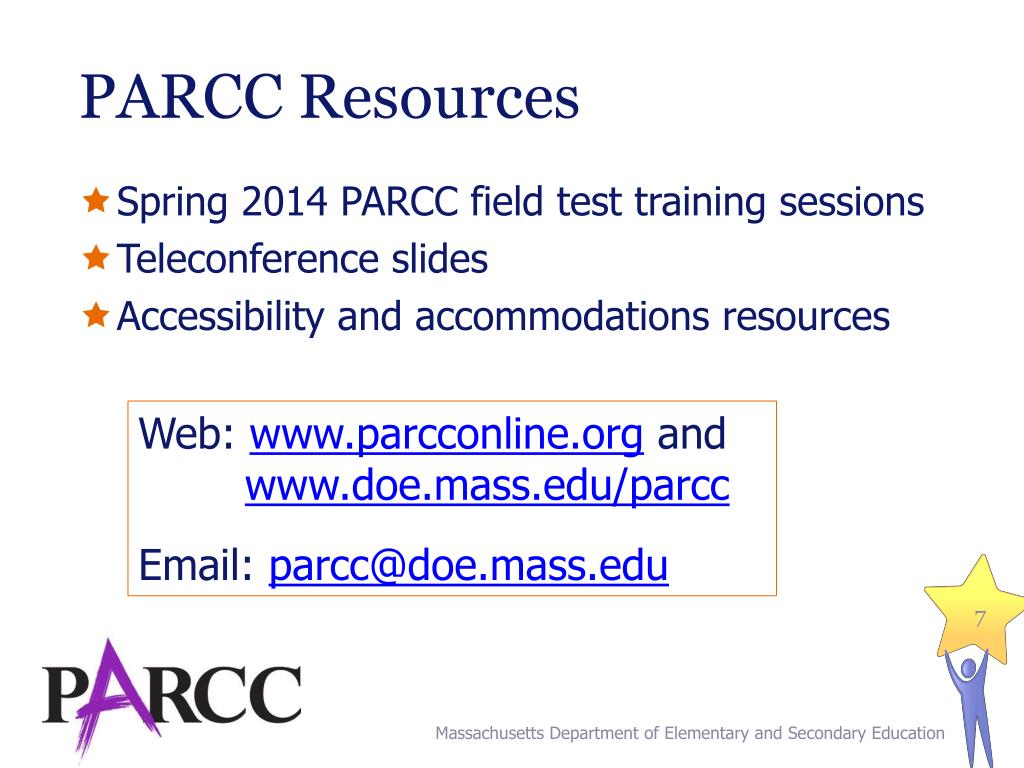 PARCC Resources

Spring 2014 PARCC field test training sessions
Teleconference slides
Accessibility and accommodations resources

Web: www.parcconline.org and
www.doe.mass.edu/parcc

Email: parcc@doe.mass.edu

7

PARCC

Massachusetts Department of Elementary and Secondary Education